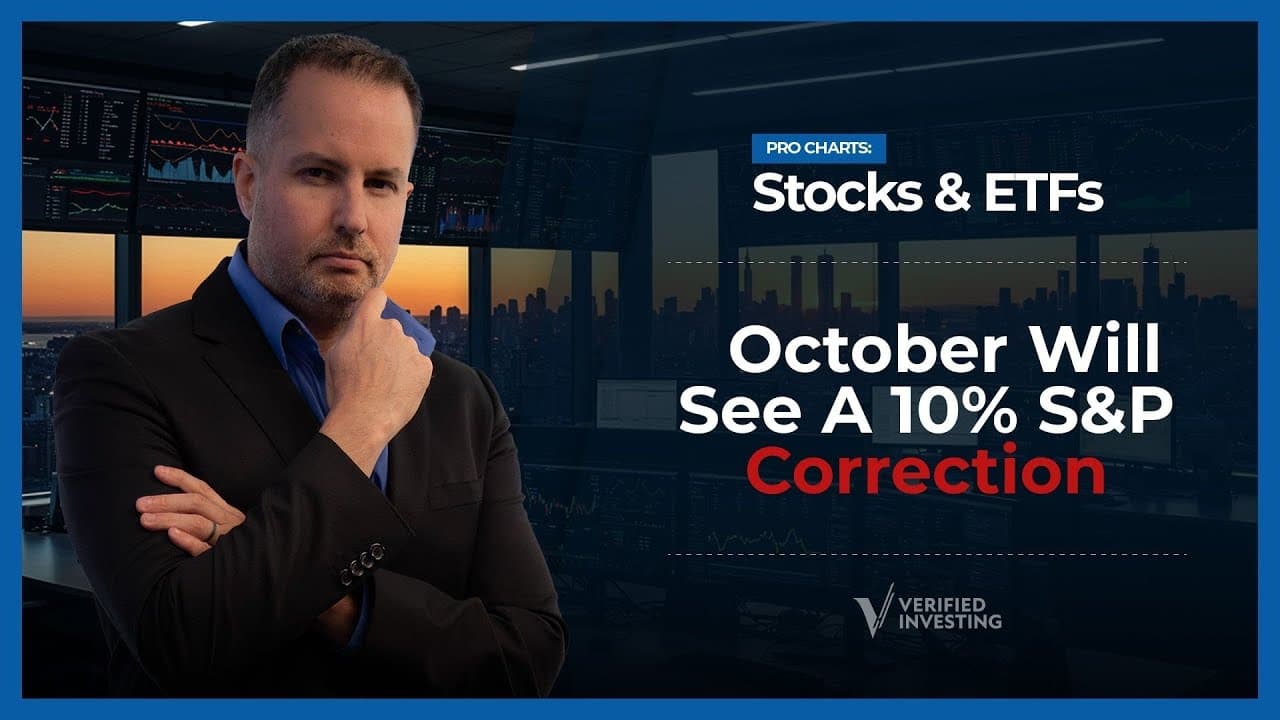 PRO CHARTS:
Stocks & ETFs

October Will See A 10% S&P Correction

VERIFIED INVESTING